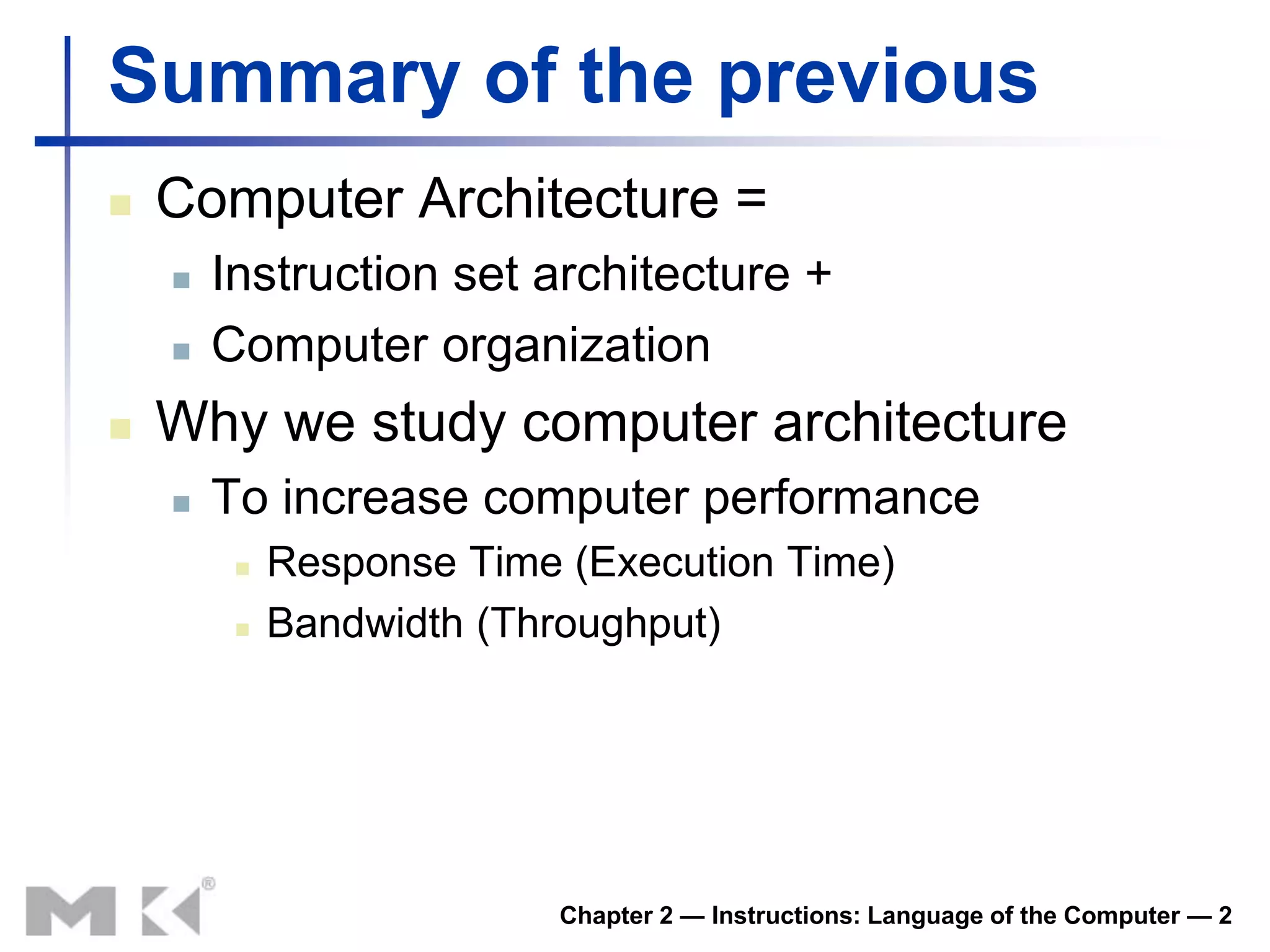 Summary of the previous

Computer Architecture =

Instruction set architecture +

Computer organization

Why we study computer architecture

To increase computer performance

Response Time (Execution Time)

Bandwidth (Throughput)

MK®

Chapter 2 — Instructions: Language of the Computer — 2